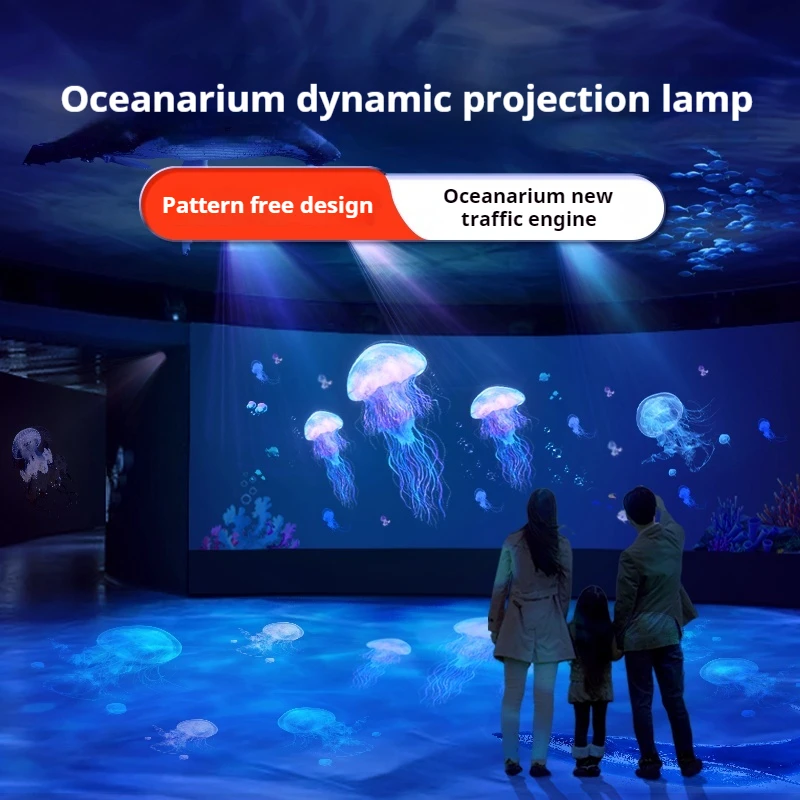 Oceanarium dynamic projection lamp

Pattern free design

Oceanarium new traffic engine